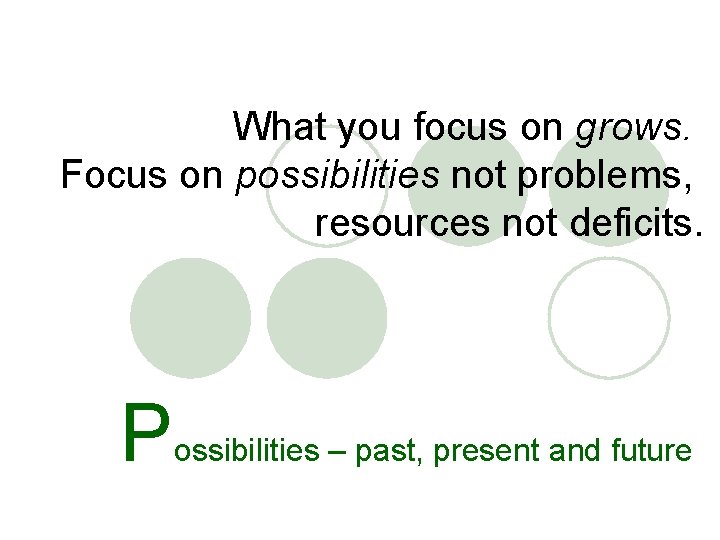 What you focus on grows.
Focus on possibilities not problems, resources not deficits.

Possibilities – past, present and future